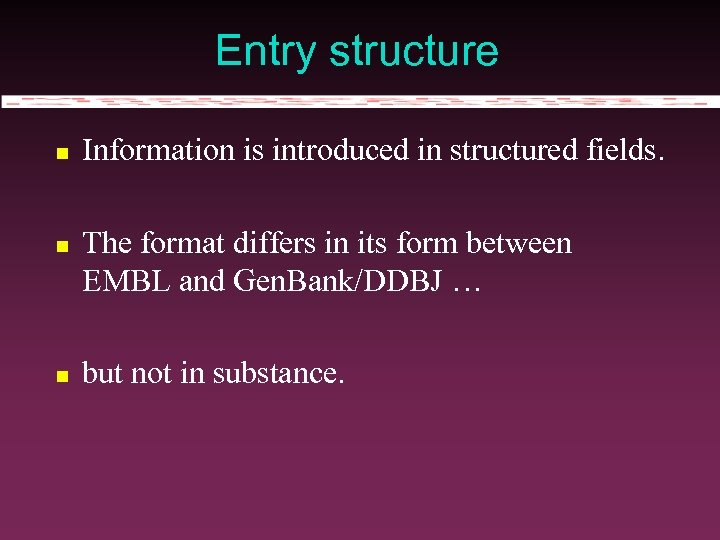 Entry structure

- Information is introduced in structured fields.

- The format differs in its form between EMBL and GenBank/DDBJ …

- but not in substance.